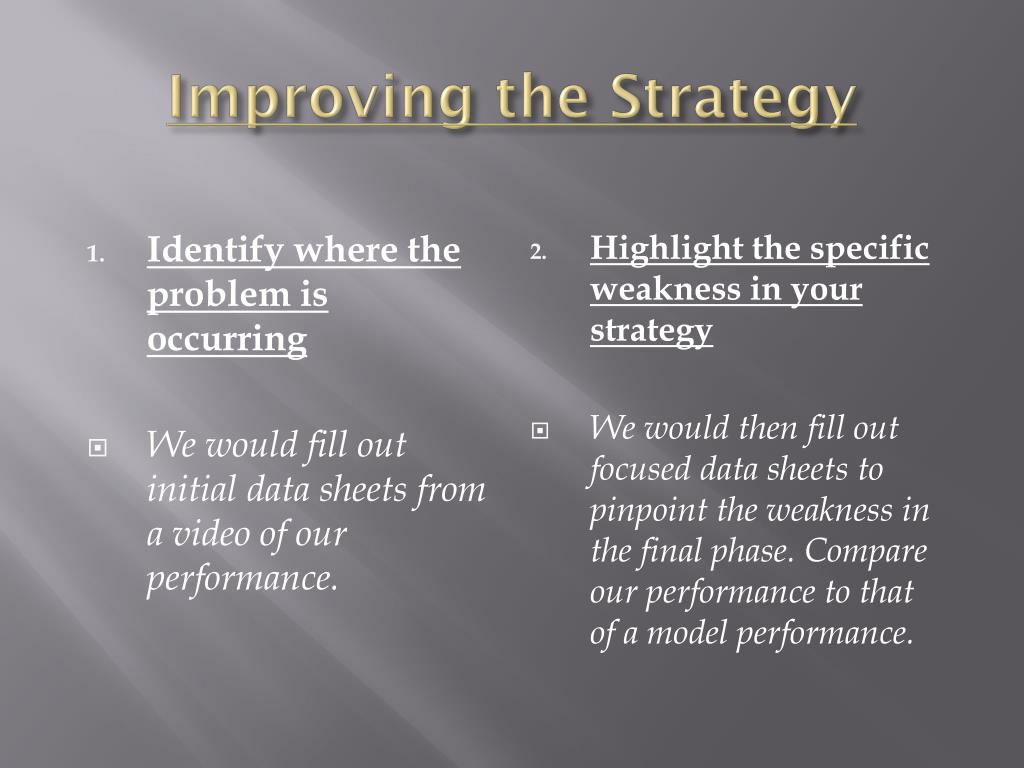 Improving the Strategy

1. Identify where the problem is occurring

We would fill out initial data sheets from a video of our performance.

2. Highlight the specific weakness in your strategy

We would then fill out focused data sheets to pinpoint the weakness in the final phase. Compare our performance to that of a model performance.